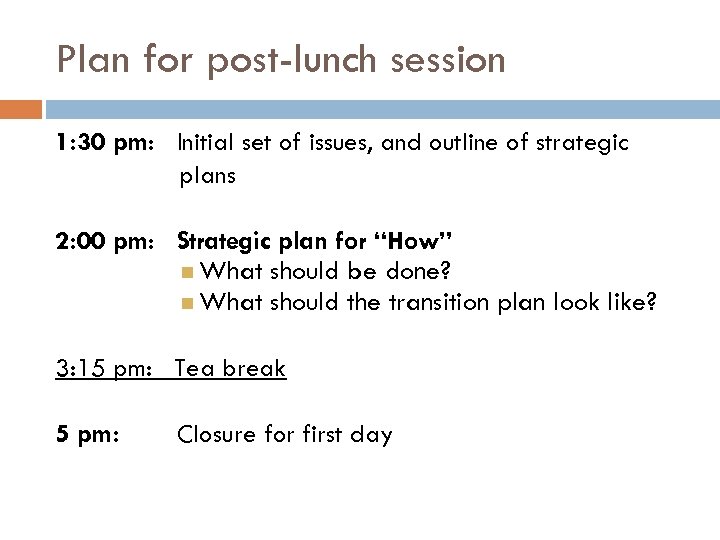 Plan for post-lunch session

1:30 pm: Initial set of issues, and outline of strategic plans

2:00 pm: Strategic plan for "How"
What should be done?
What should the transition plan look like?

3:15 pm: Tea break

5 pm: Closure for first day